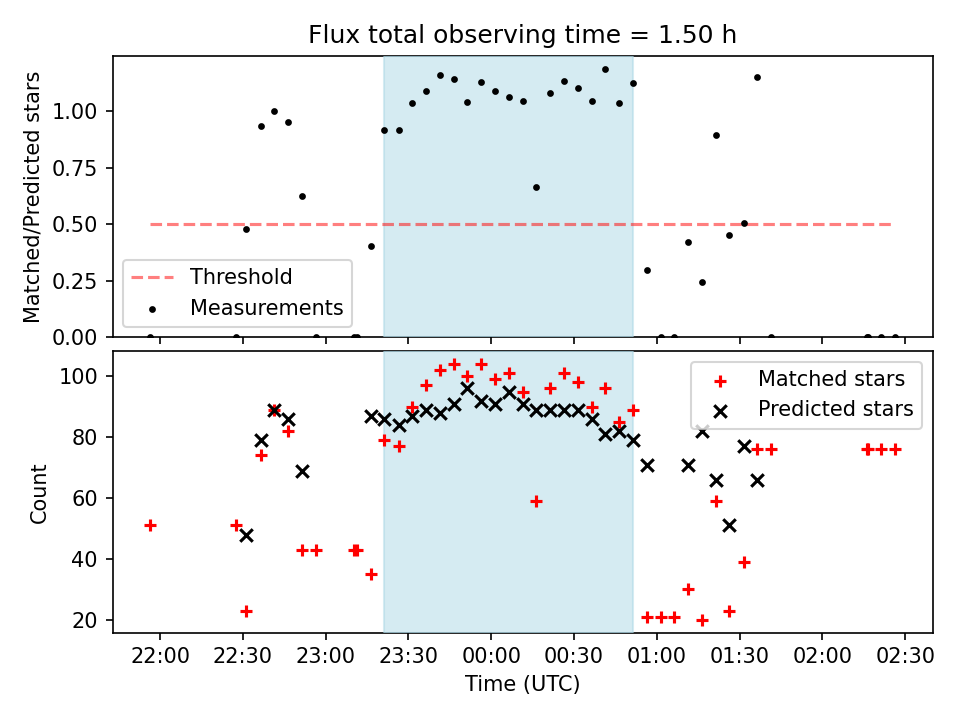 Flux total observing time = 1.50 h

Matched/Predicted stars

1.00
0.75
0.50
0.25
0.00

Threshold
Measurements

Count

100
80
60
40
20

Matched stars
Predicted stars

22:00 22:30 23:00 23:30 00:00 00:30 01:00 01:30 02:00 02:30

Time (UTC)